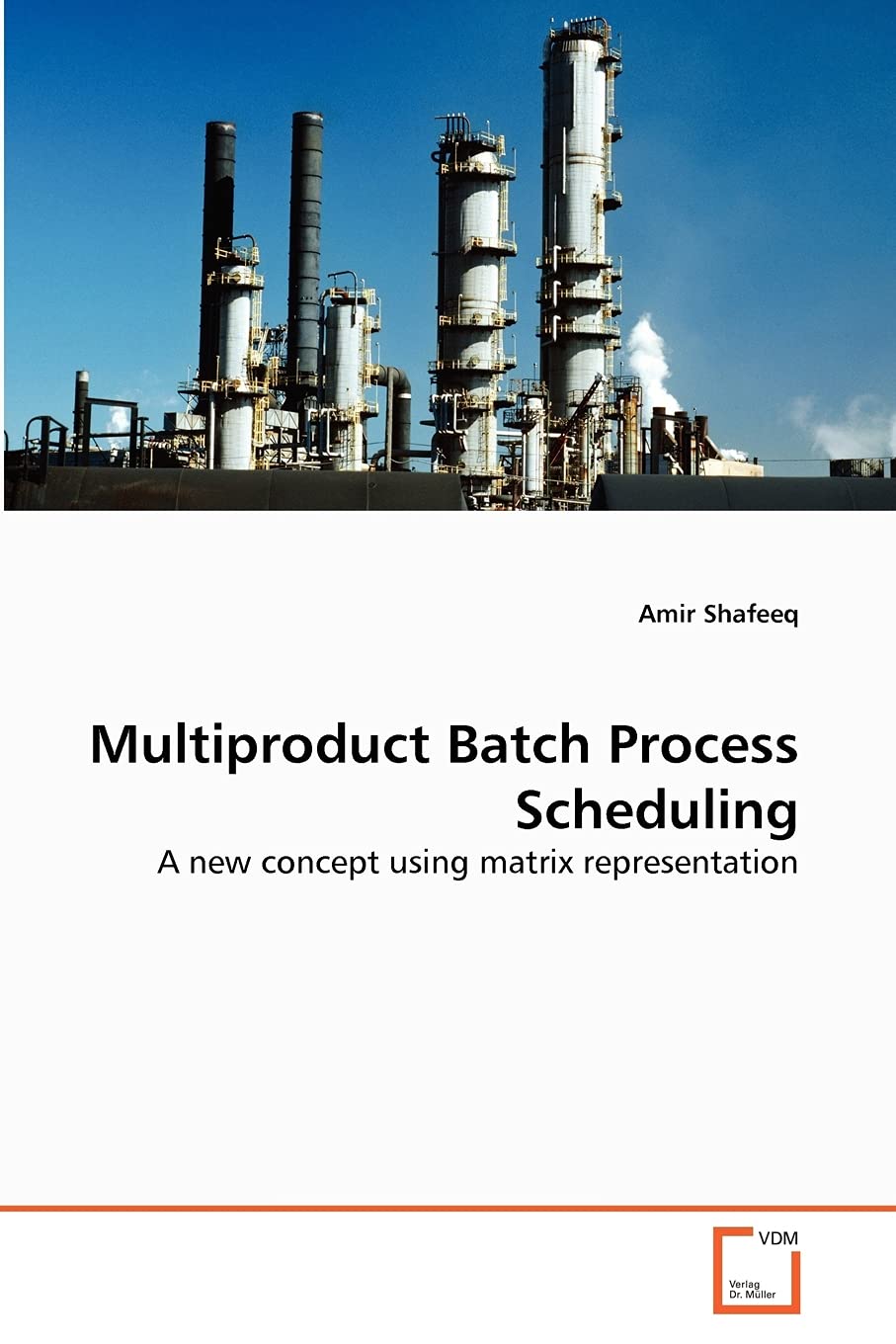 Amir Shafeeq

Multiproduct Batch Process Scheduling

A new concept using matrix representation

VDM

Verlag Dr. Müller